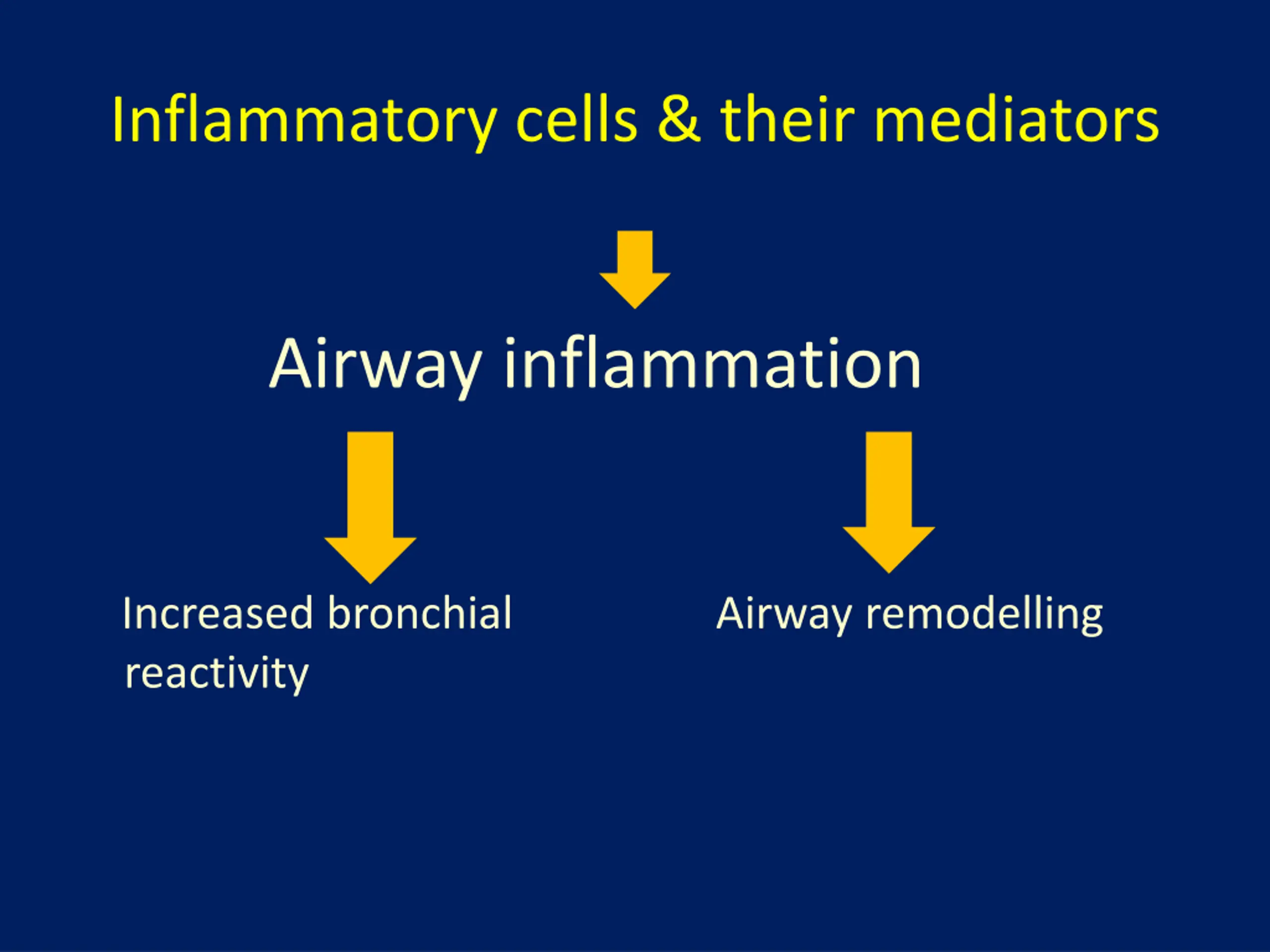 Inflammatory cells & their mediators

Airway inflammation

Increased bronchial reactivity

Airway remodelling